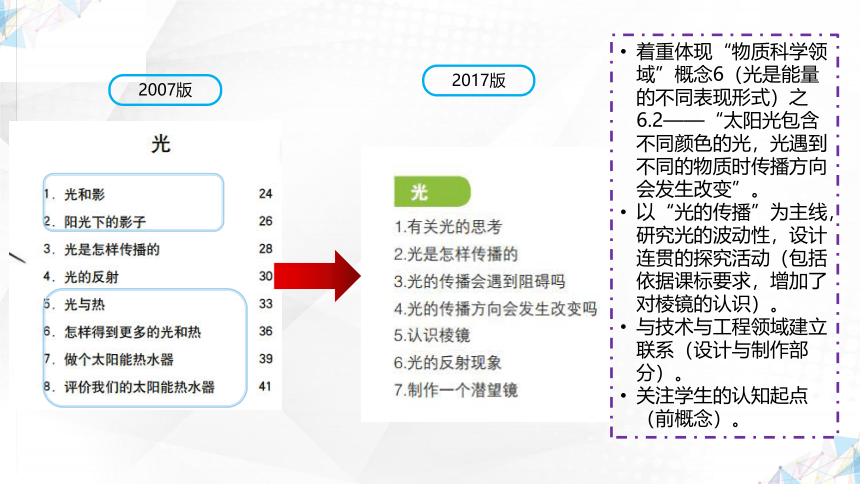 2007版

光

1. 光和影 24
2. 阳光下的影子 26
3. 光是怎样传播的 28
4. 光的反射 30
5. 光与热 33
6. 怎样得到更多的光和热 36
7. 做个太阳能热水器 39
8. 评价我们的太阳能热水器 41

2017版

光

1.有关光的思考
2.光是怎样传播的
3.光的传播会遇到阻碍吗
4.光的传播方向会发生改变吗
5.认识棱镜
6.光的反射现象
7.制作一个潜望镜

• 着重体现“物质科学领域”概念6（光是能量的不同表现形式）之6.2——“太阳光包含不同颜色的光，光遇到不同的物质时传播方向会发生改变”。
• 以“光的传播”为主线，研究光的波动性，设计连贯的探究活动（包括依据课标要求，增加了对棱镜的认识）。
• 与技术与工程领域建立联系（设计与制作部分）。
• 关注学生的认知起点（前概念）。